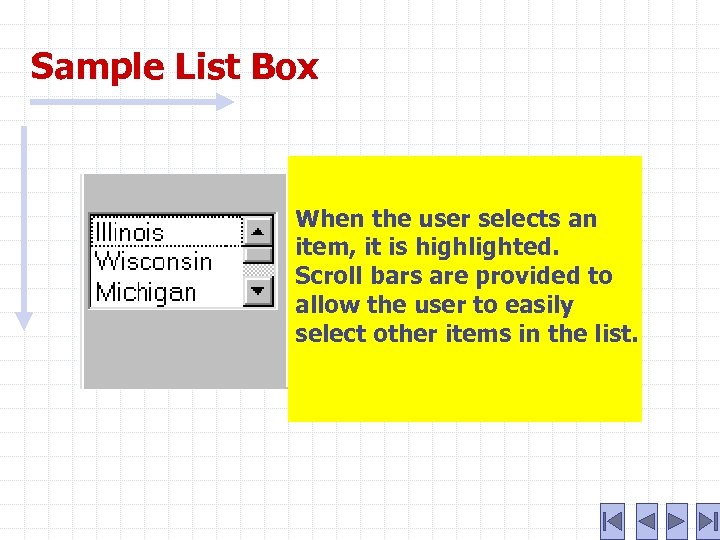 Sample List Box

Illinois
Wisconsin
Michigan

When the user selects an item, it is highlighted. Scroll bars are provided to allow the user to easily select other items in the list.